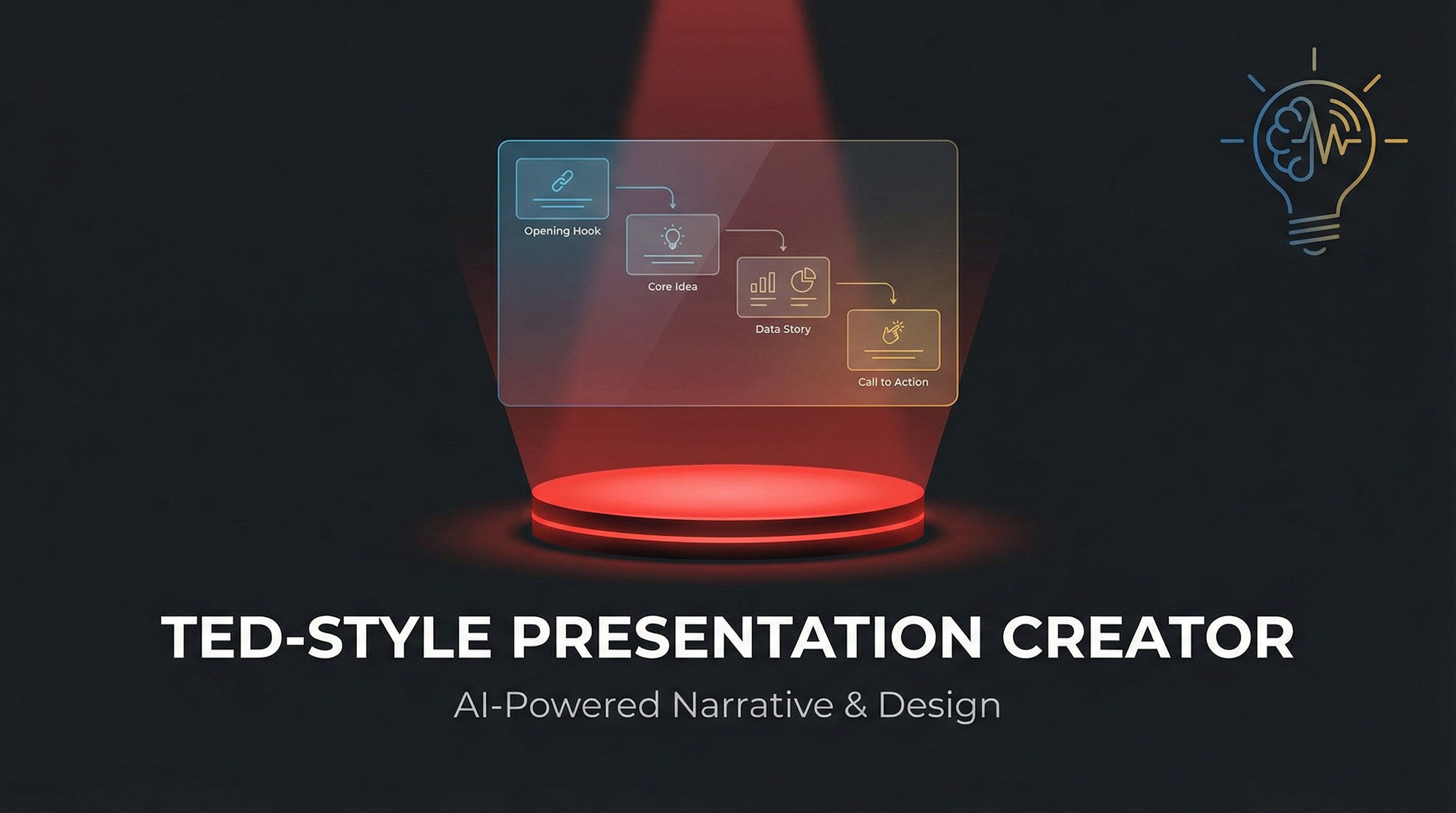 Opening Hook

Core Idea

Data Story

Call to Action

TED-STYLE PRESENTATION CREATOR

AI-Powered Narrative & Design